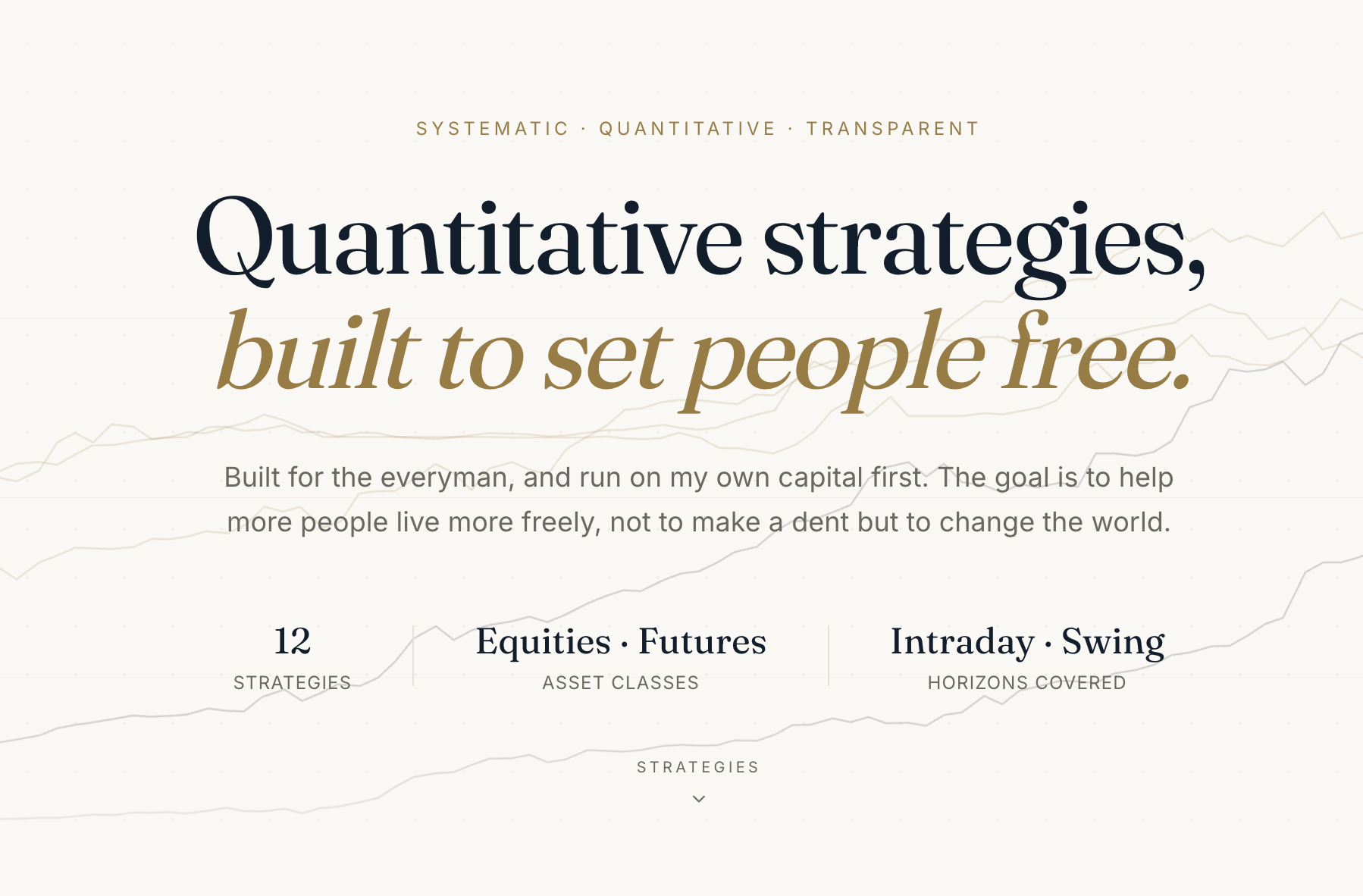 SYSTEMATIC · QUANTITATIVE · TRANSPARENT

Quantitative strategies,
built to set people free.

Built for the everyman, and run on my own capital first. The goal is to help more people live more freely, not to make a dent but to change the world.

12
STRATEGIES

Equities · Futures
ASSET CLASSES

Intraday · Swing
HORIZONS COVERED

STRATEGIES